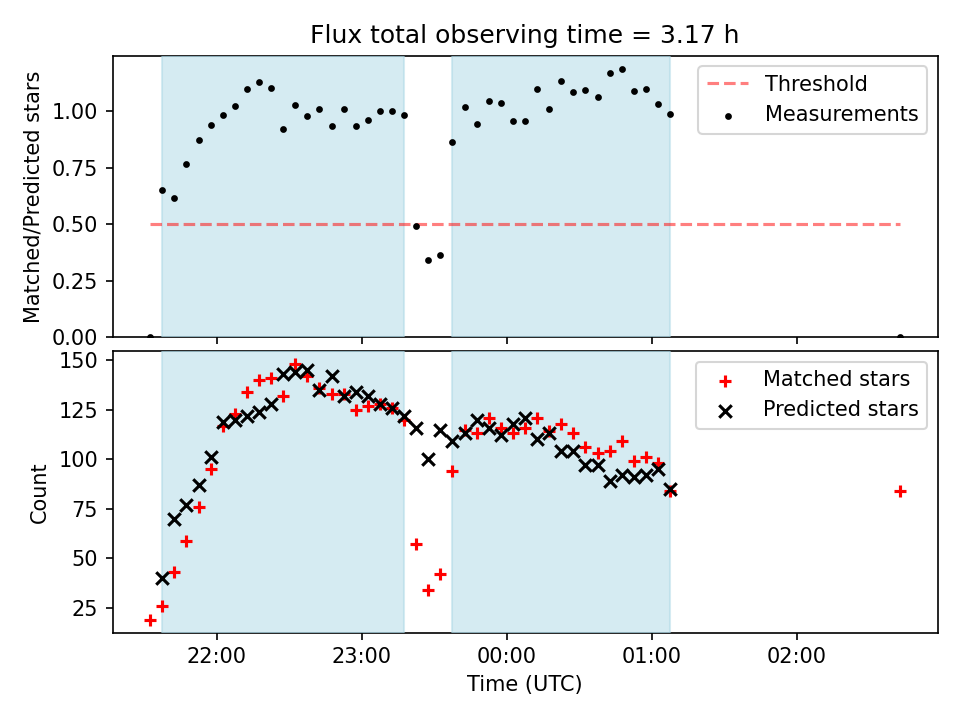 Flux total observing time = 3.17 h

Matched/Predicted stars

1.00
0.75
0.50
0.25
0.00

Threshold
Measurements

Count

150
125
100
75
50
25

Matched stars
Predicted stars

22:00
23:00
00:00
01:00
02:00

Time (UTC)